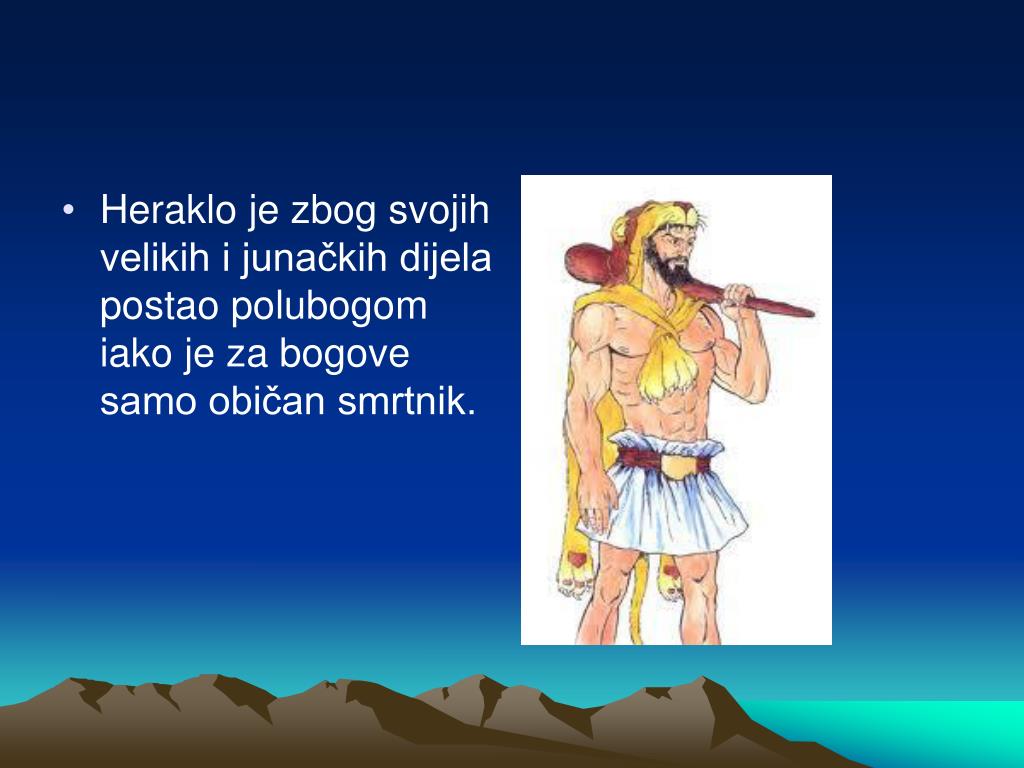 • Heraklo je zbog svojih velikih i junačkih dijela postao polubogom iako je za bogove samo običan smrtnik.